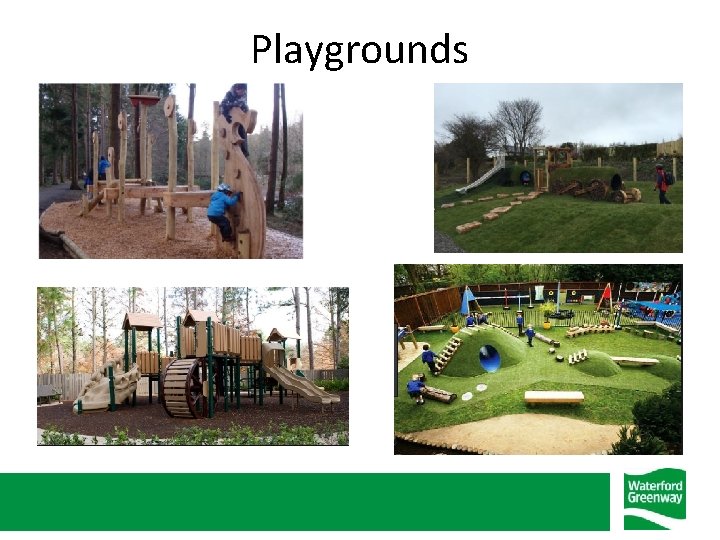 Playgrounds

Waterford Greenway